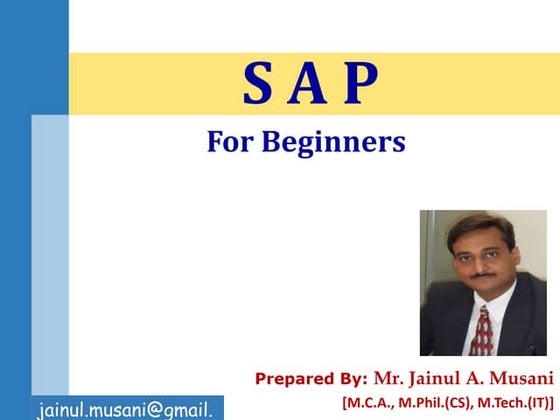 S A P

For Beginners

Prepared By: Mr. Jainul A. Musani
[M.C.A., M.Phil.(CS), M.Tech.(IT)]

jainul.musani@gmail.